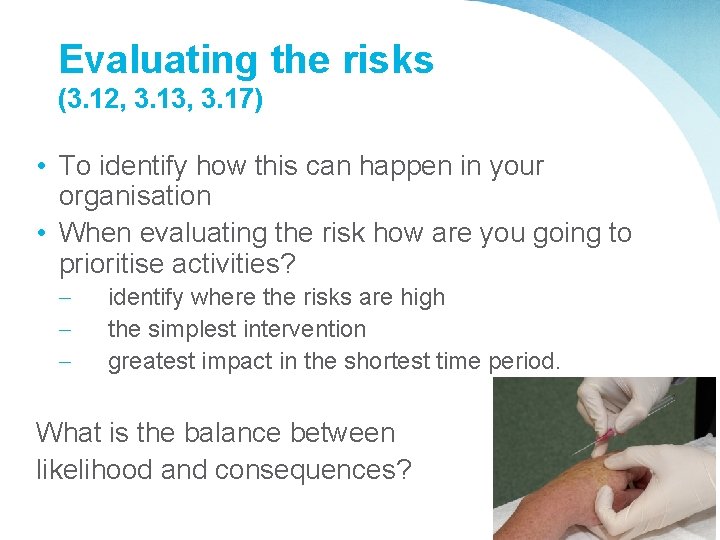 Evaluating the risks
(3.12, 3.13, 3.17)

• To identify how this can happen in your organisation
• When evaluating the risk how are you going to prioritise activities?
– identify where the risks are high
– the simplest intervention
– greatest impact in the shortest time period.

What is the balance between likelihood and consequences?